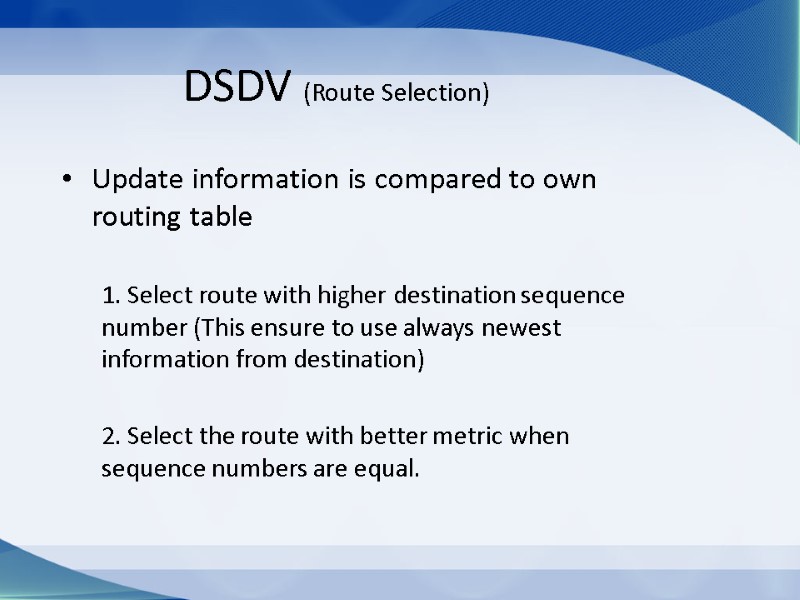 DSDV (Route Selection)

• Update information is compared to own routing table

1. Select route with higher destination sequence number (This ensure to use always newest information from destination)

2. Select the route with better metric when sequence numbers are equal.